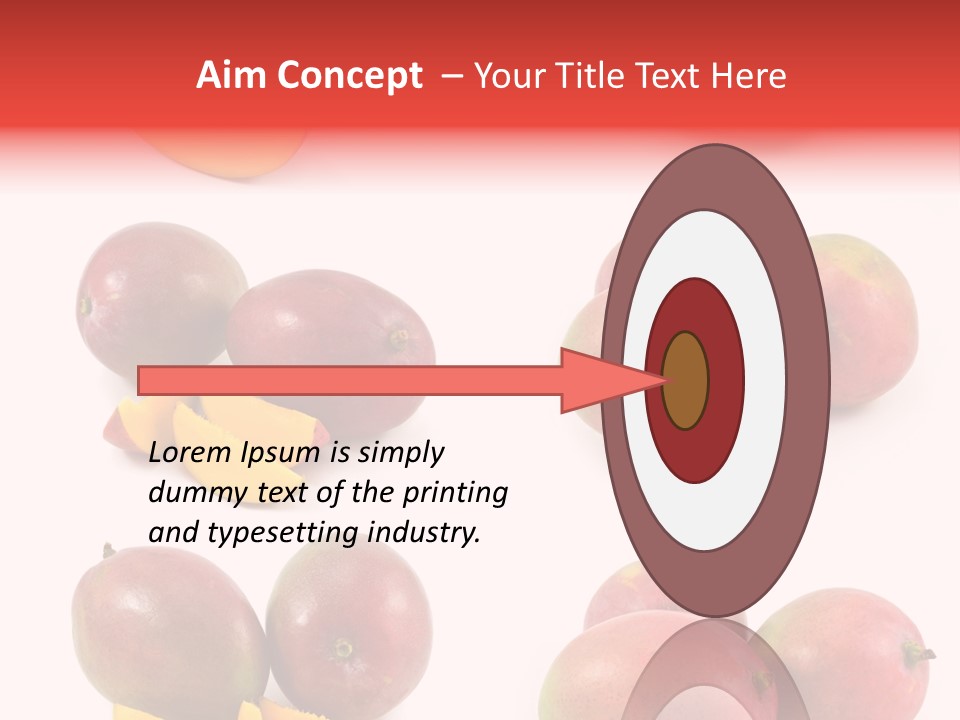 Aim Concept – Your Title Text Here

Lorem Ipsum is simply dummy text of the printing and typesetting industry.